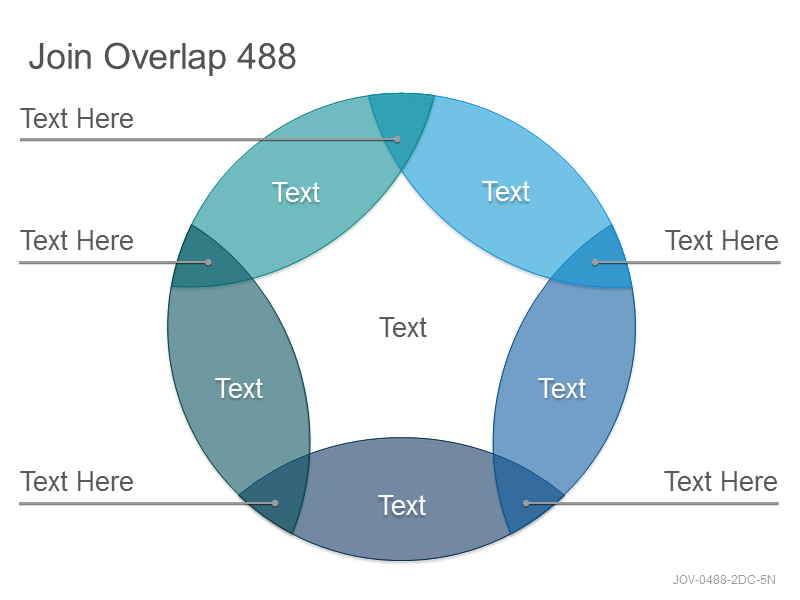 Join Overlap 488

Text Here

Text

Text

Text Here

Text Here

Text

Text

Text

Text Here

Text

Text Here

JOV-0488-2DC-5N